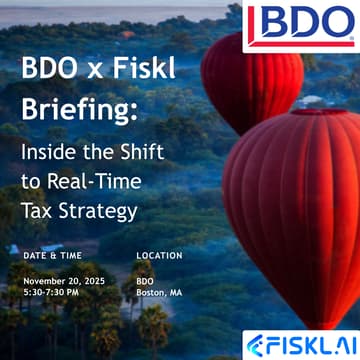 BDO

BDO x Fiskl Briefing:

Inside the Shift to Real-Time Tax Strategy

DATE & TIME

November 20, 2025
5:30-7:30 PM

LOCATION

BDO
Boston, MA

FISKL.AI